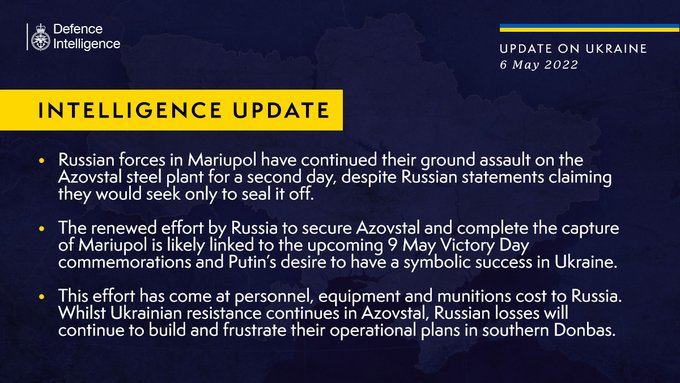 Defence Intelligence

UPDATE ON UKRAINE
6 May 2022

INTELLIGENCE UPDATE

• Russian forces in Mariupol have continued their ground assault on the Azovstal steel plant for a second day, despite Russian statements claiming they would seek only to seal it off.

• The renewed effort by Russia to secure Azovstal and complete the capture of Mariupol is likely linked to the upcoming 9 May Victory Day commemorations and Putin's desire to have a symbolic success in Ukraine.

• This effort has come at personnel, equipment and munitions cost to Russia. Whilst Ukrainian resistance continues in Azovstal, Russian losses will continue to build and frustrate their operational plans in southern Donbas.